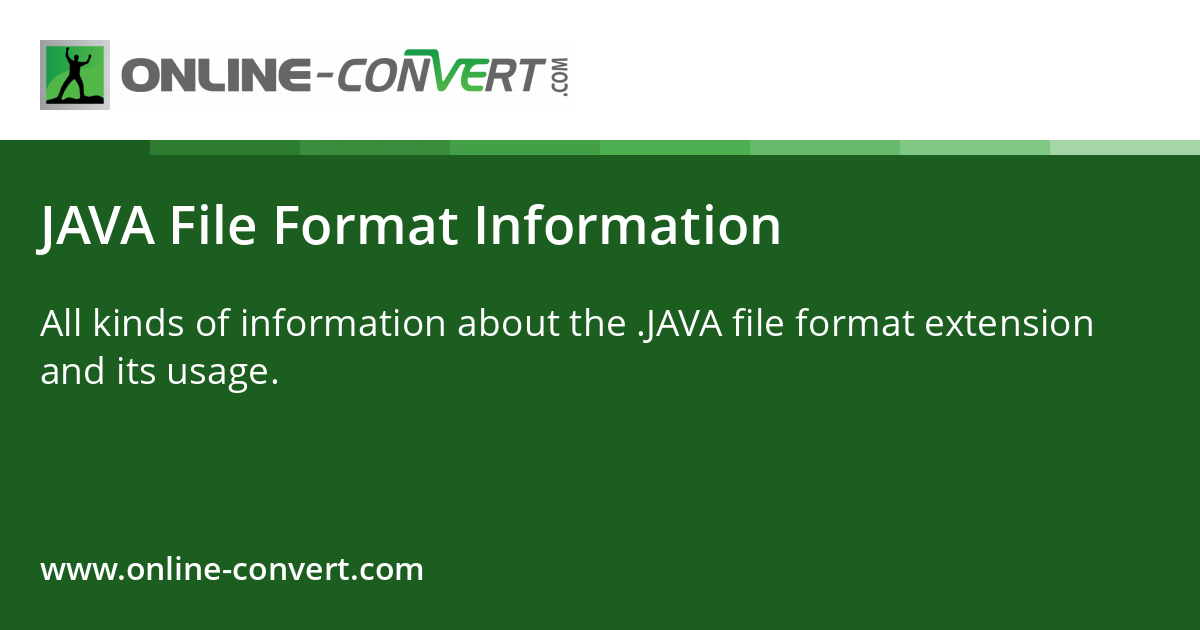 ONLINE-CONVERT.COM

JAVA File Format Information

All kinds of information about the .JAVA file format extension and its usage.

www.online-convert.com